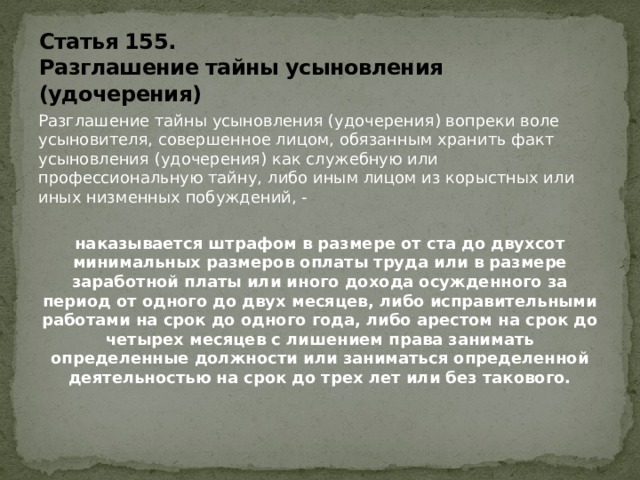 Статья 155.
Разглашение тайны усыновления (удочерения)

Разглашение тайны усыновления (удочерения) вопреки воле усыновителя, совершенное лицом, обязанным хранить факт усыновления (удочерения) как служебную или профессиональную тайну, либо иным лицом из корыстных или иных низменных побуждений, -

наказывается штрафом в размере от ста до двухсот минимальных размеров оплаты труда или в размере заработной платы или иного дохода осужденного за период от одного до двух месяцев, либо исправительными работами на срок до одного года, либо арестом на срок до четырех месяцев с лишением права занимать определенные должности или заниматься определенной деятельностью на срок до трех лет или без такового.